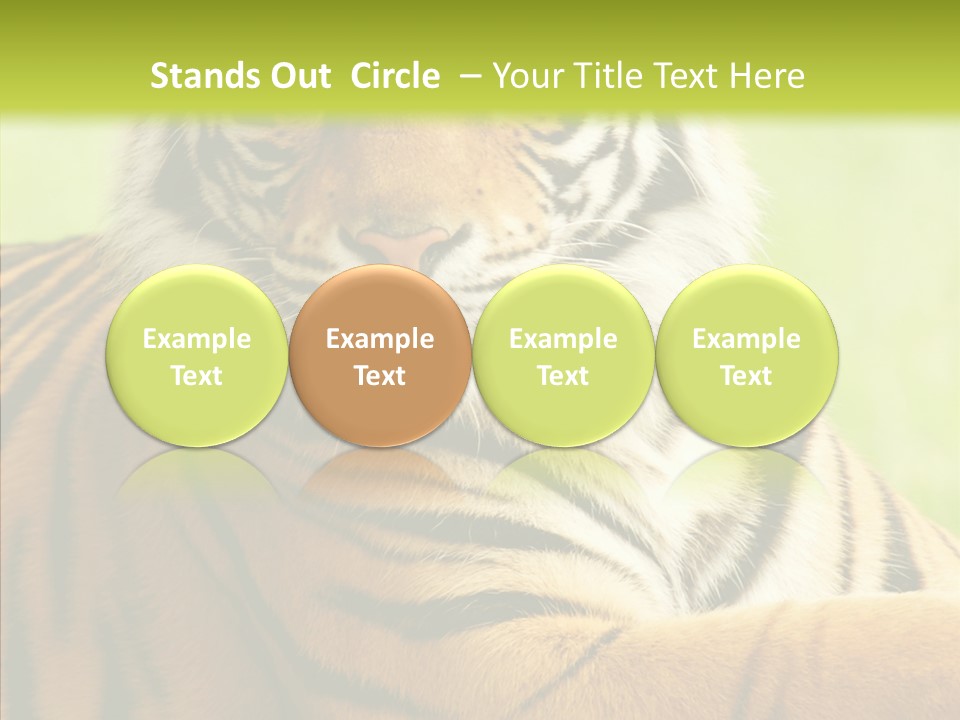 Stands Out Circle – Your Title Text Here

Example Text

Example Text

Example Text

Example Text